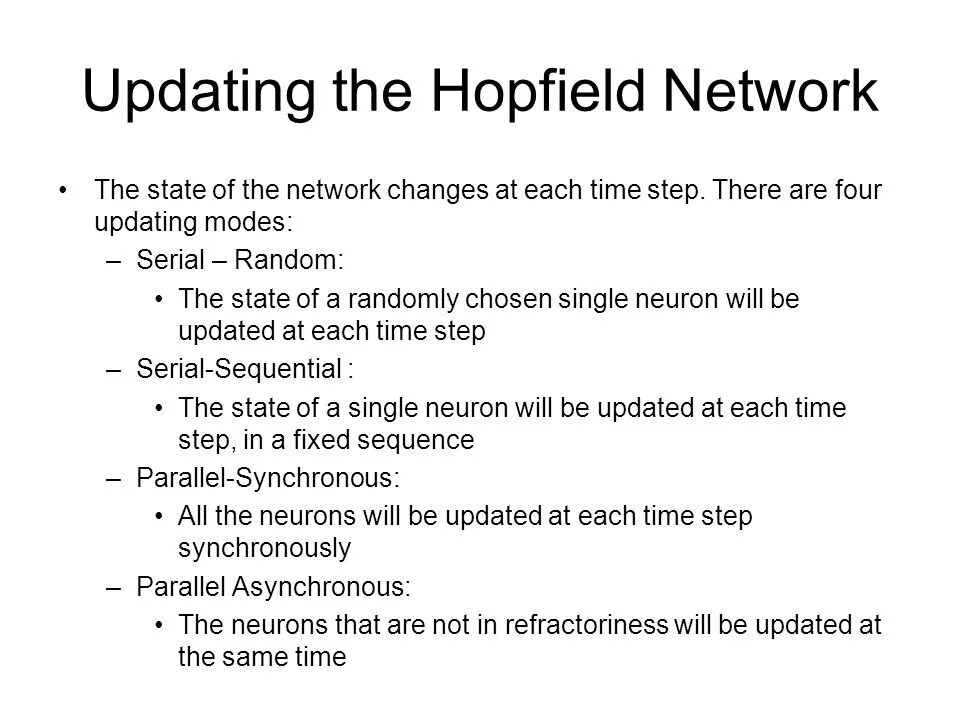 Updating the Hopfield Network

• The state of the network changes at each time step. There are four updating modes:
– Serial – Random:
• The state of a randomly chosen single neuron will be updated at each time step
– Serial-Sequential :
• The state of a single neuron will be updated at each time step, in a fixed sequence
– Parallel-Synchronous:
• All the neurons will be updated at each time step synchronously
– Parallel Asynchronous:
• The neurons that are not in refractoriness will be updated at the same time